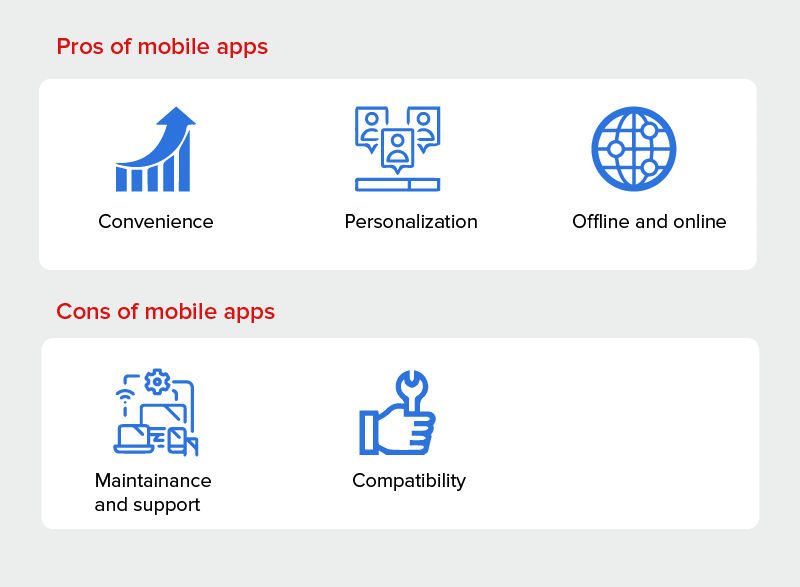 Pros of mobile apps

Convenience

Personalization

Offline and online

Cons of mobile apps

Maintainance and support

Compatibility